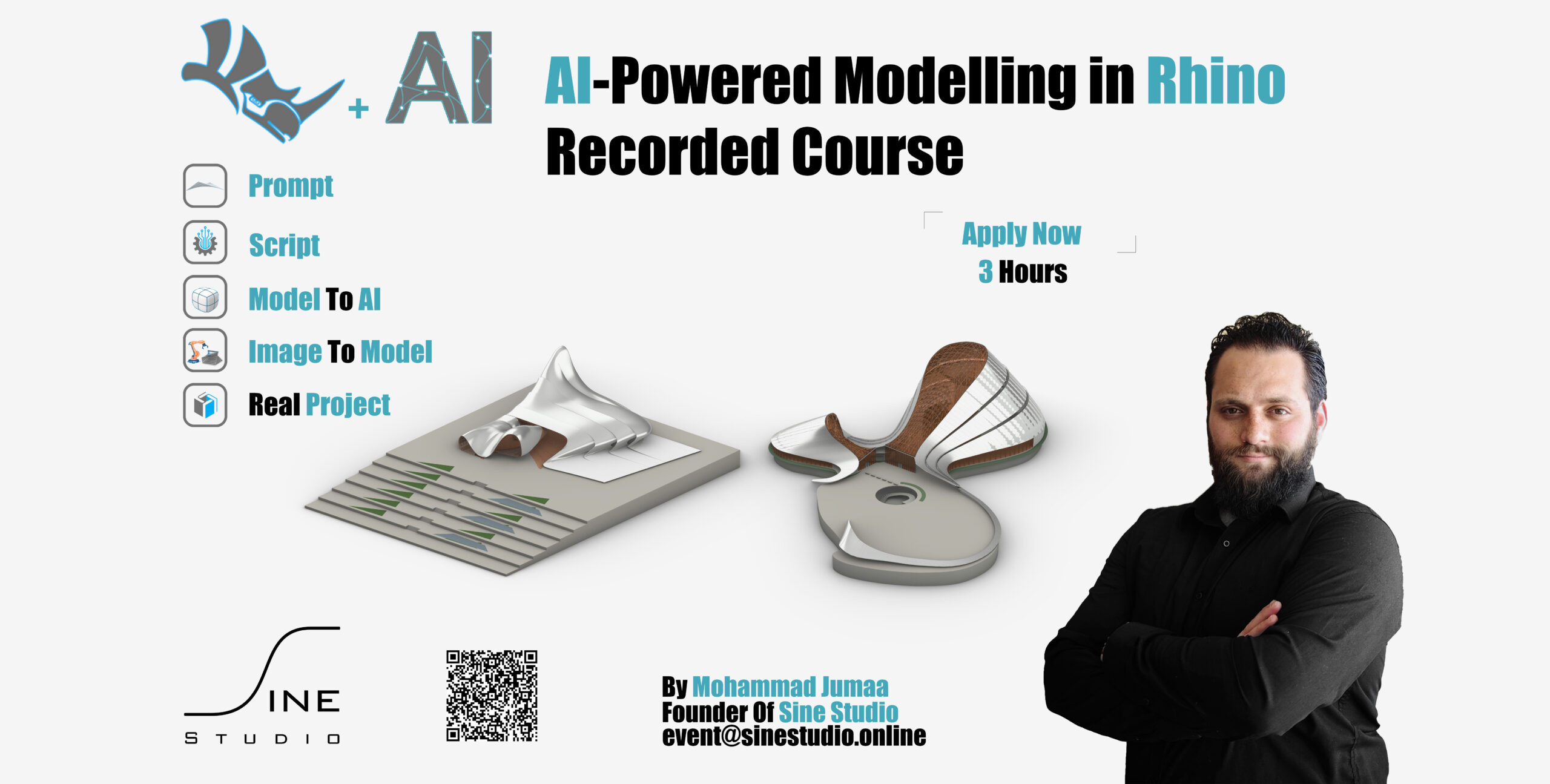 + AI

AI-Powered Modelling in Rhino
Recorded Course

Prompt

Script

Model To AI

Image To Model

Real Project

Apply Now
3 Hours

SINE
STUDIO

By Mohammad Jumaa
Founder Of Sine Studio
event@sinestudio.online